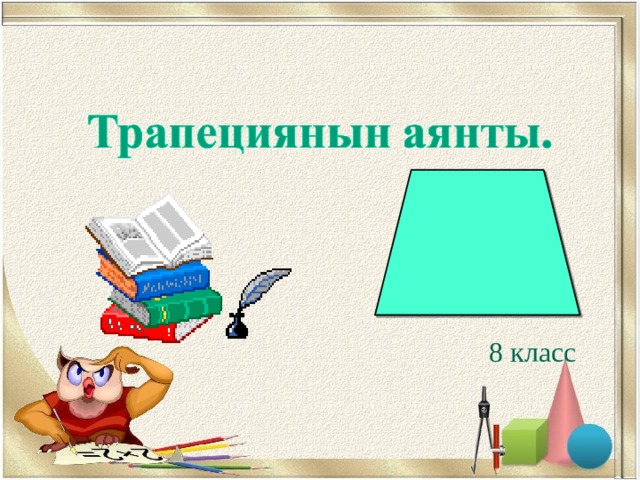 Трапециянын аянты.

8 класс